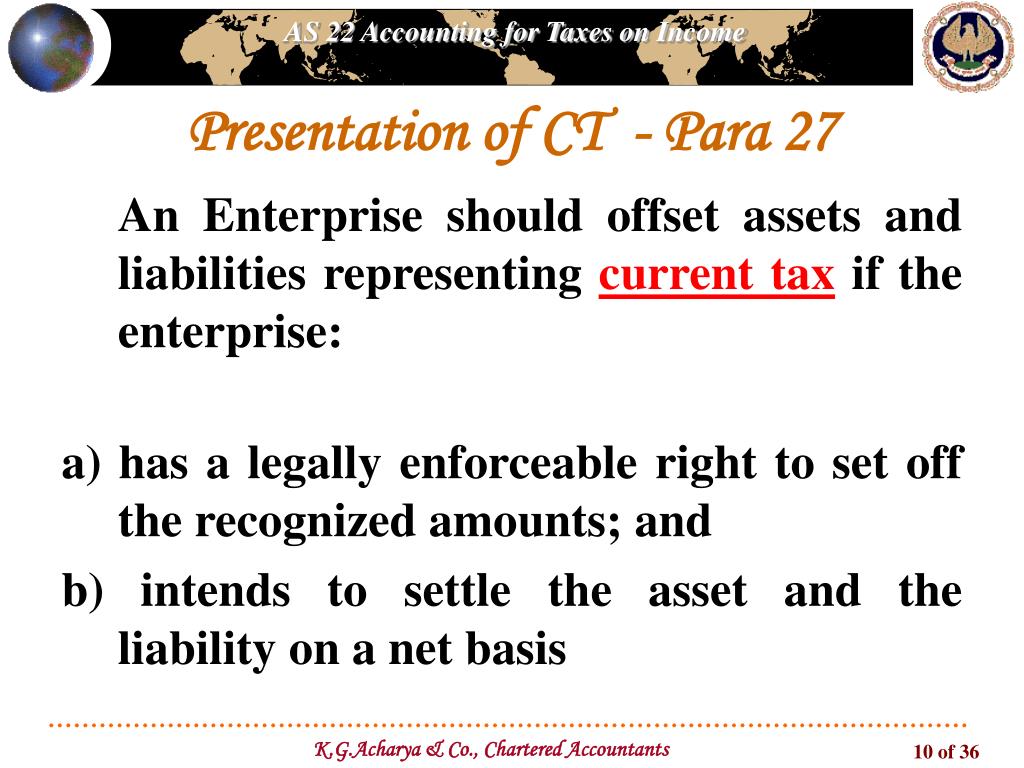 AS 22 Accounting for Taxes on Income

Presentation of CT - Para 27

An Enterprise should offset assets and liabilities representing current tax if the enterprise:

a) has a legally enforceable right to set off the recognized amounts; and

b) intends to settle the asset and the liability on a net basis

K.G.Acharya & Co., Chartered Accountants

10 of 36